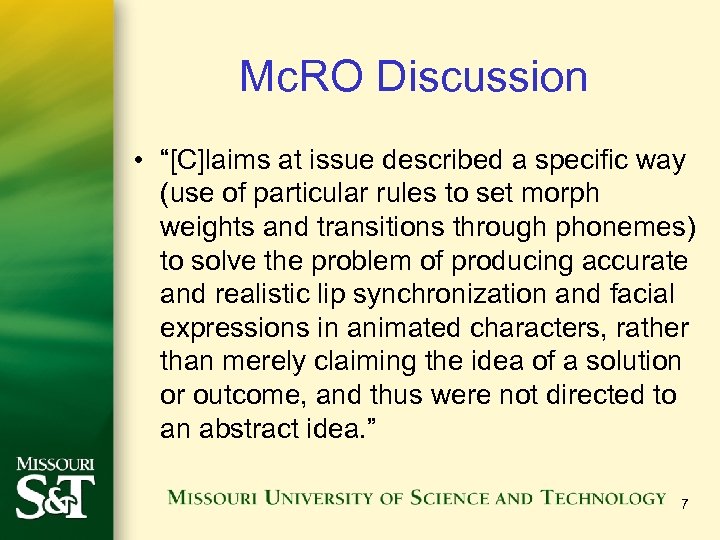 McRO Discussion

• "[C]laims at issue described a specific way (use of particular rules to set morph weights and transitions through phonemes) to solve the problem of producing accurate and realistic lip synchronization and facial expressions in animated characters, rather than merely claiming the idea of a solution or outcome, and thus were not directed to an abstract idea."

MISSOURI
S&T

MISSOURI UNIVERSITY OF SCIENCE AND TECHNOLOGY

7